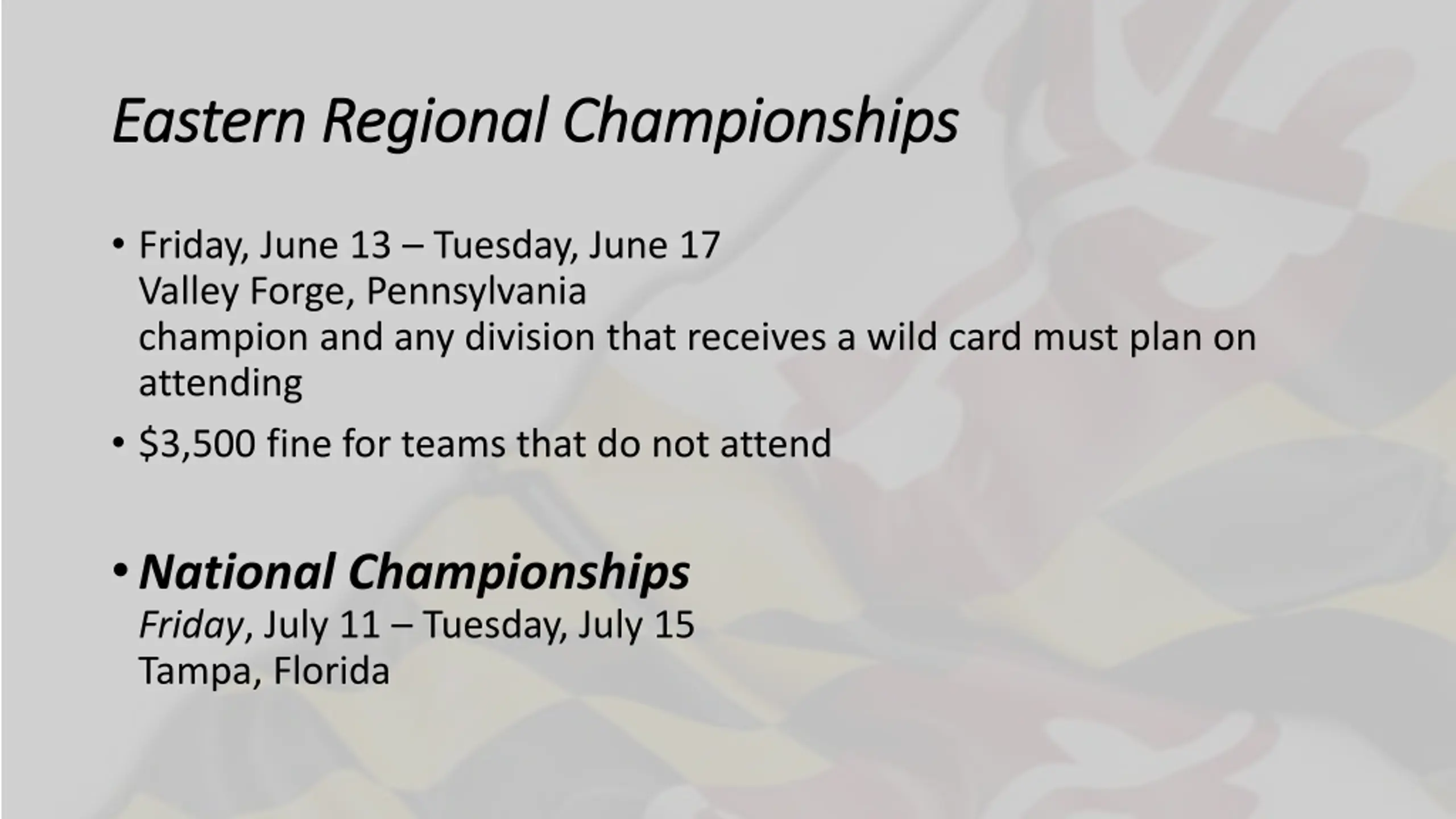 Eastern Regional Championships

• Friday, June 13 – Tuesday, June 17
Valley Forge, Pennsylvania
champion and any division that receives a wild card must plan on attending

• $3,500 fine for teams that do not attend

• National Championships
Friday, July 11 – Tuesday, July 15
Tampa, Florida